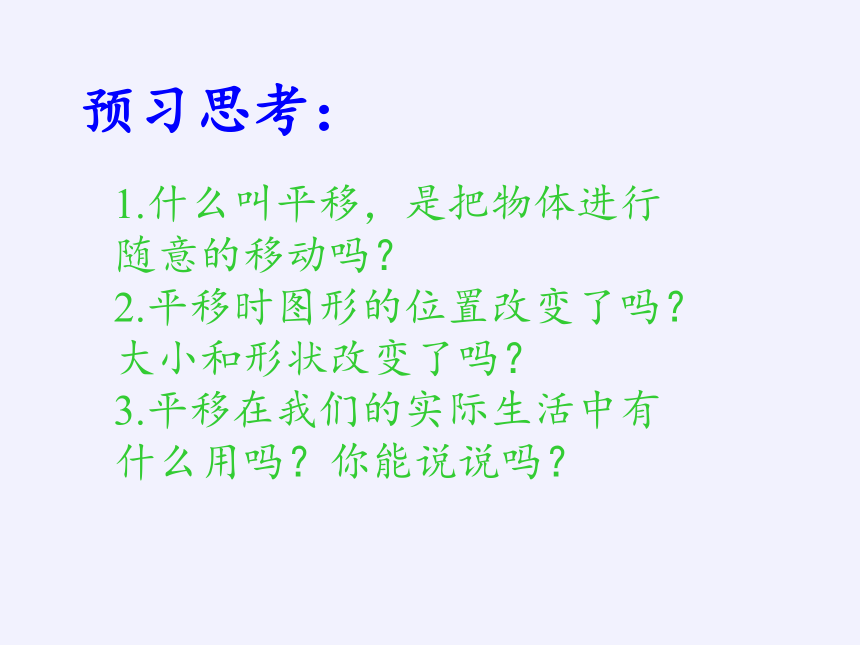 预习思考：

1.什么叫平移，是把物体进行随意的移动吗？
2.平移时图形的位置改变了吗？大小和形状改变了吗？
3.平移在我们的实际生活中有什么用吗？你能说说吗？